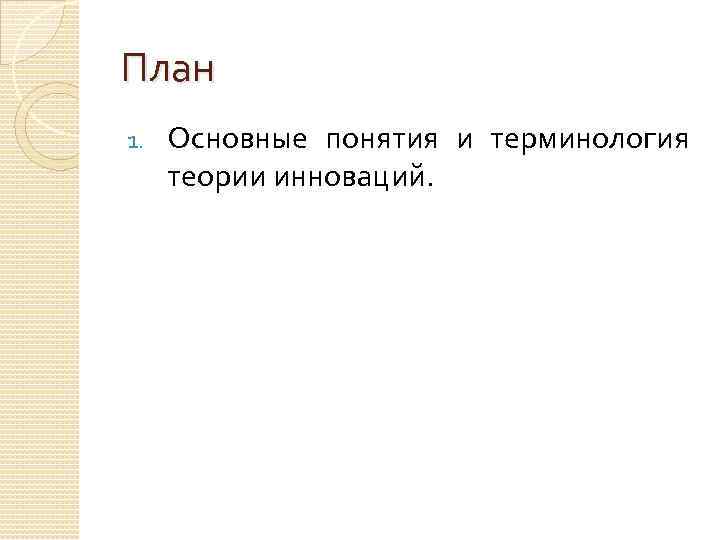 План

1. Основные понятия и терминология теории инноваций.